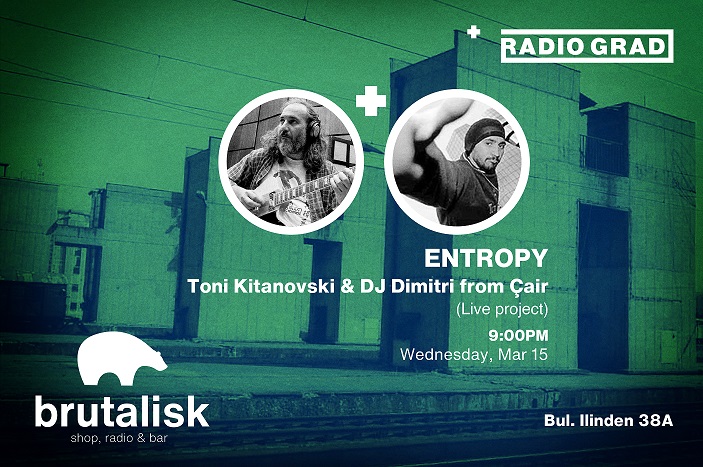 RADIO GRAD

ENTROPY
Toni Kitanovski & DJ Dimitri from Çair
(Live project)

9:00PM
Wednesday, Mar 15

brutalisk
shop, radio & bar

Bul. Ilinden 38A